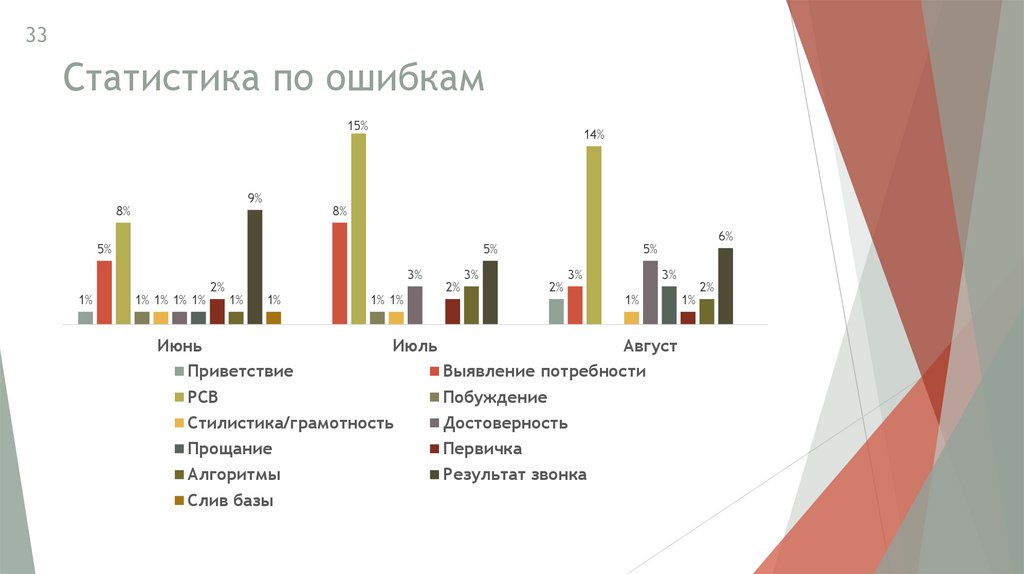 33

Статистика по ошибкам

1% 5% 8% 1% 1% 1% 1% 2% 1% 9% 1%

8% 15% 1% 1% 3% 2% 3% 5%

2% 3% 14% 1% 5% 3% 1% 2% 6%

Июнь Июль Август

Приветствие
Выявление потребности
РСВ
Побуждение
Стилистика/грамотность
Достоверность
Прощание
Первичка
Алгоритмы
Результат звонка
Слив базы